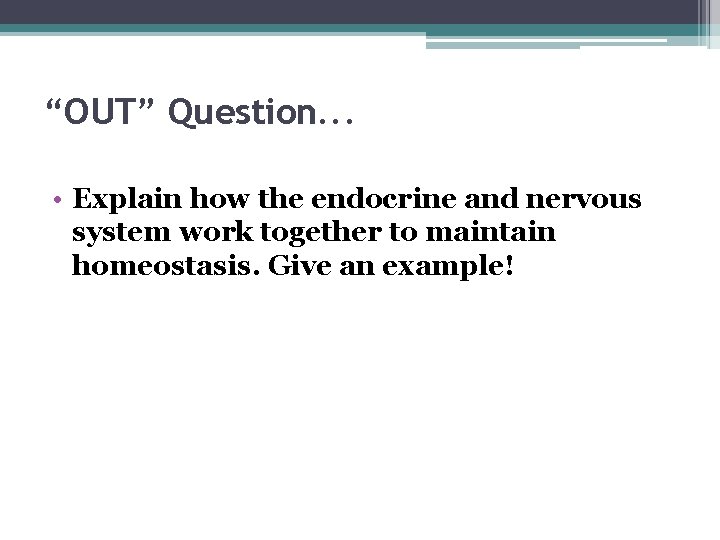 “OUT” Question…

• Explain how the endocrine and nervous system work together to maintain homeostasis. Give an example!